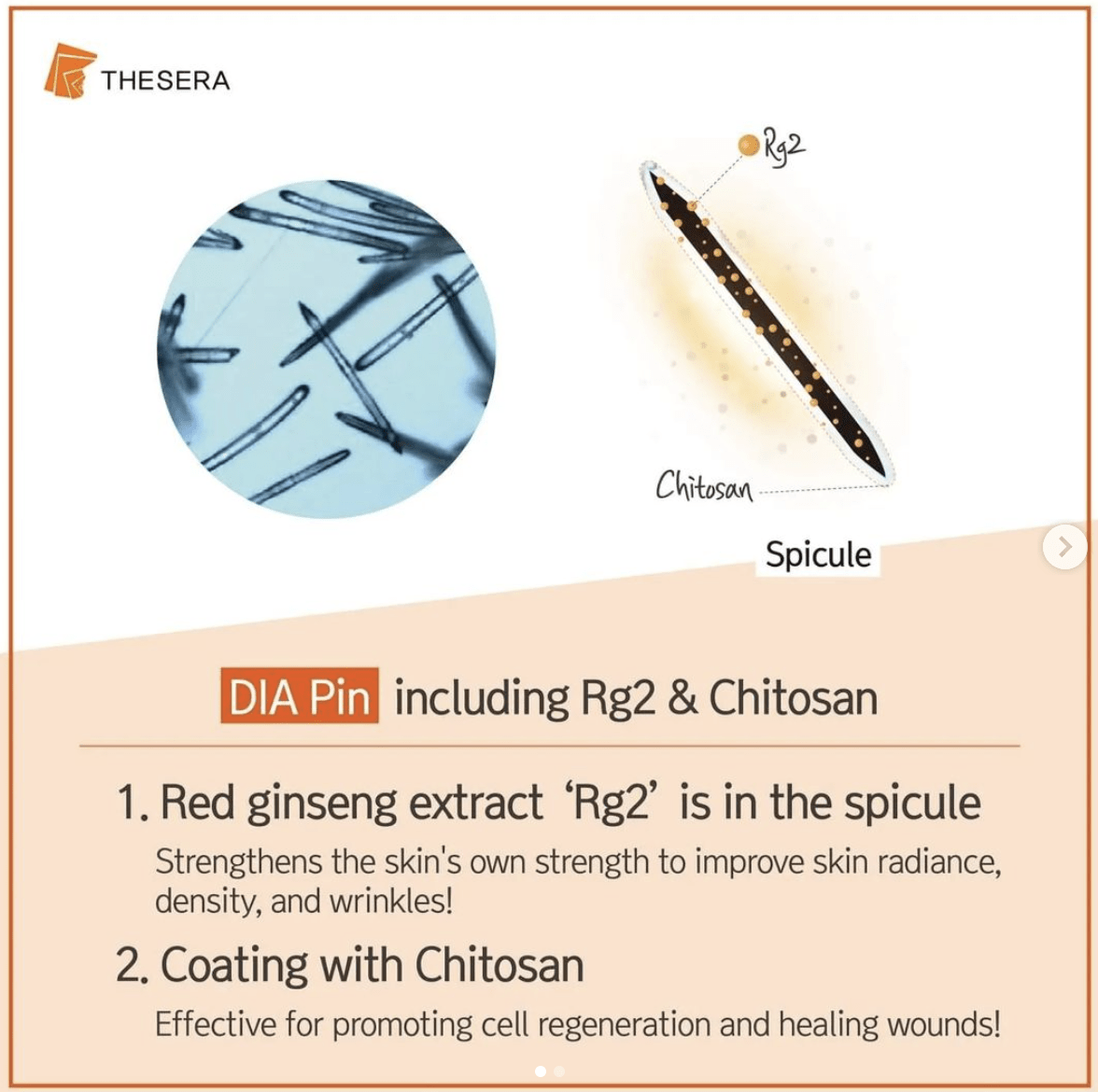 THESERA

Rg2

Chitosan

Spicule

DIA Pin including Rg2 & Chitosan

1. Red ginseng extract ‘Rg2’ is in the spicule

Strengthens the skin's own strength to improve skin radiance, density, and wrinkles!

2. Coating with Chitosan

Effective for promoting cell regeneration and healing wounds!